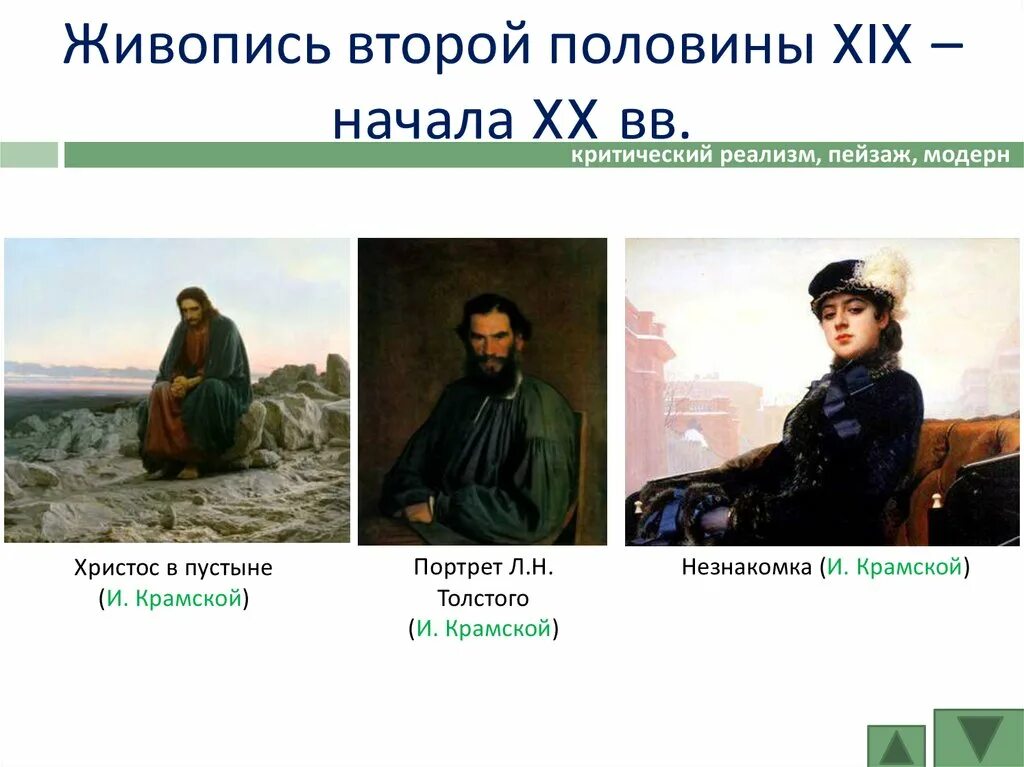 Живопись второй половины XIX – начала XX вв.

критический реализм, пейзаж, модерн

Христос в пустыне (И. Крамской)

Портрет Л.Н. Толстого (И. Крамской)

Незнакомка (И. Крамской)